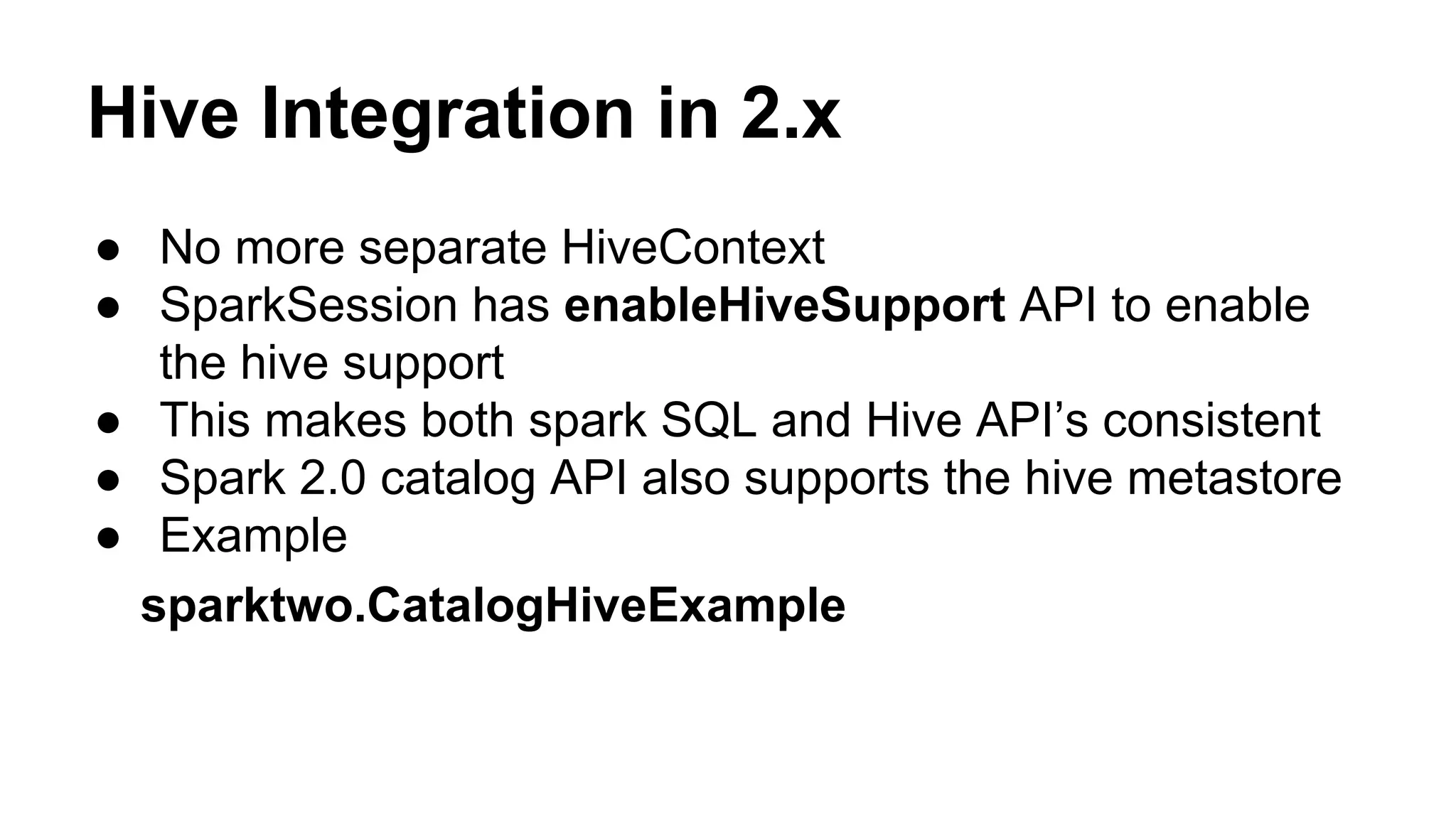 Hive Integration in 2.x

● No more separate HiveContext
● SparkSession has enableHiveSupport API to enable the hive support
● This makes both spark SQL and Hive API's consistent
● Spark 2.0 catalog API also supports the hive metastore
● Example

sparktwo.CatalogHiveExample